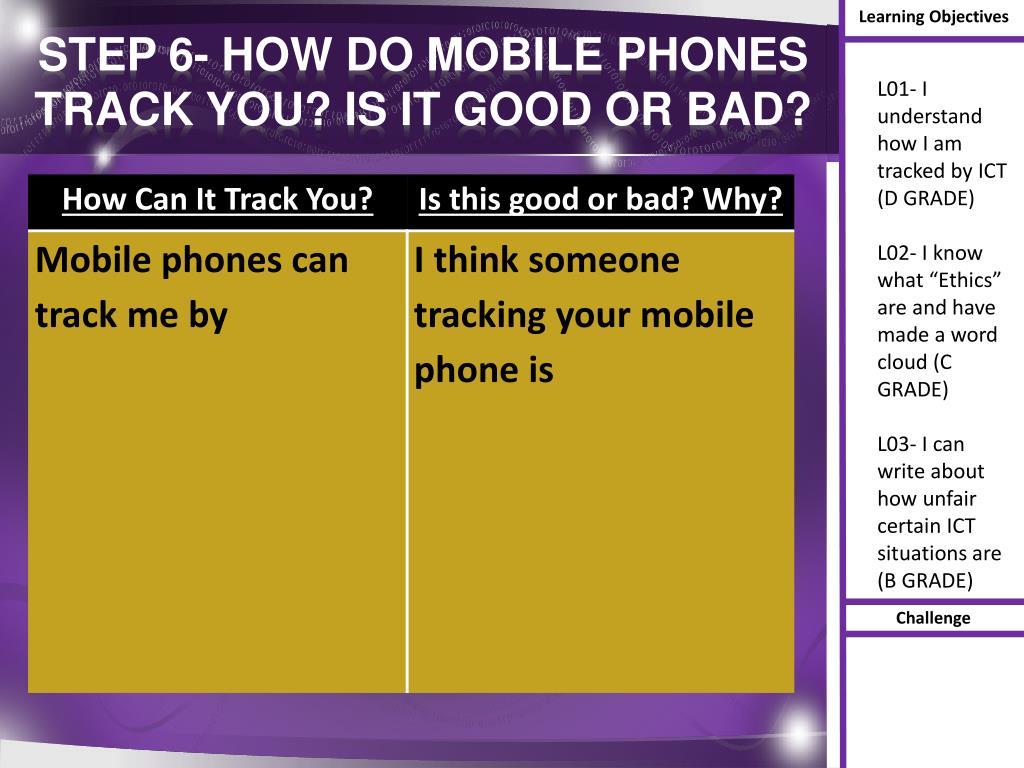 STEP 6- HOW DO MOBILE PHONES TRACK YOU? IS IT GOOD OR BAD?

| How Can It Track You? | Is this good or bad? Why? |
|---|---|
| Mobile phones can track me by | I think someone tracking your mobile phone is |

Learning Objectives

L01- I understand how I am tracked by ICT (D GRADE)

L02- I know what “Ethics” are and have made a word cloud (C GRADE)

L03- I can write about how unfair certain ICT situations are (B GRADE)

Challenge